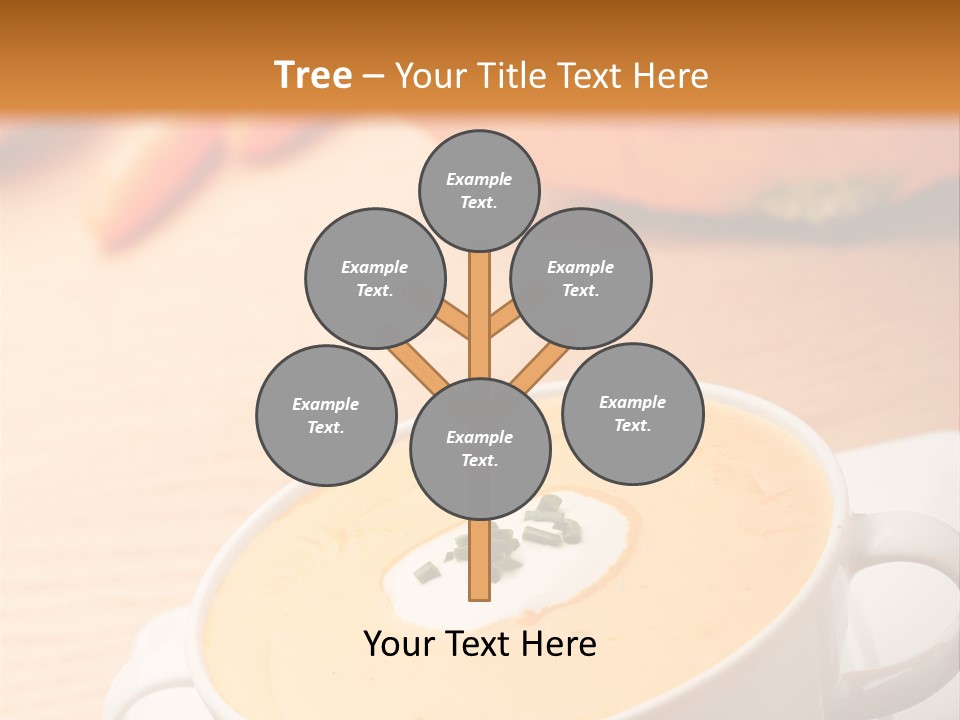 Tree – Your Title Text Here

Example Text.

Example Text.

Example Text.

Example Text.

Example Text.

Example Text.

Your Text Here